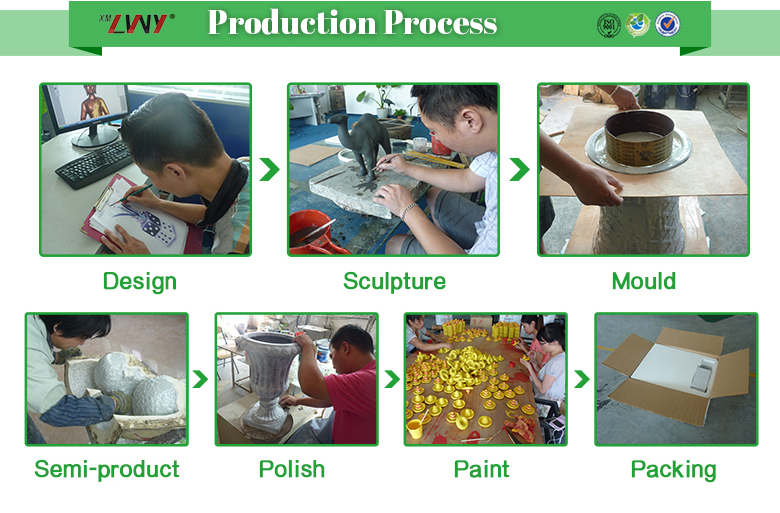 XM LVNY®

Production Process

Design

Sculpture

Mould

Semi-product

Polish

Paint

Packing